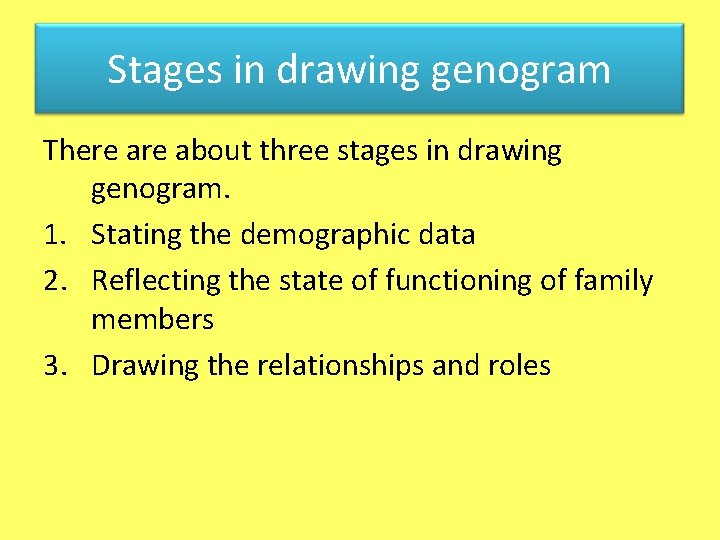 Stages in drawing genogram

There are about three stages in drawing genogram.

1. Stating the demographic data
2. Reflecting the state of functioning of family members
3. Drawing the relationships and roles